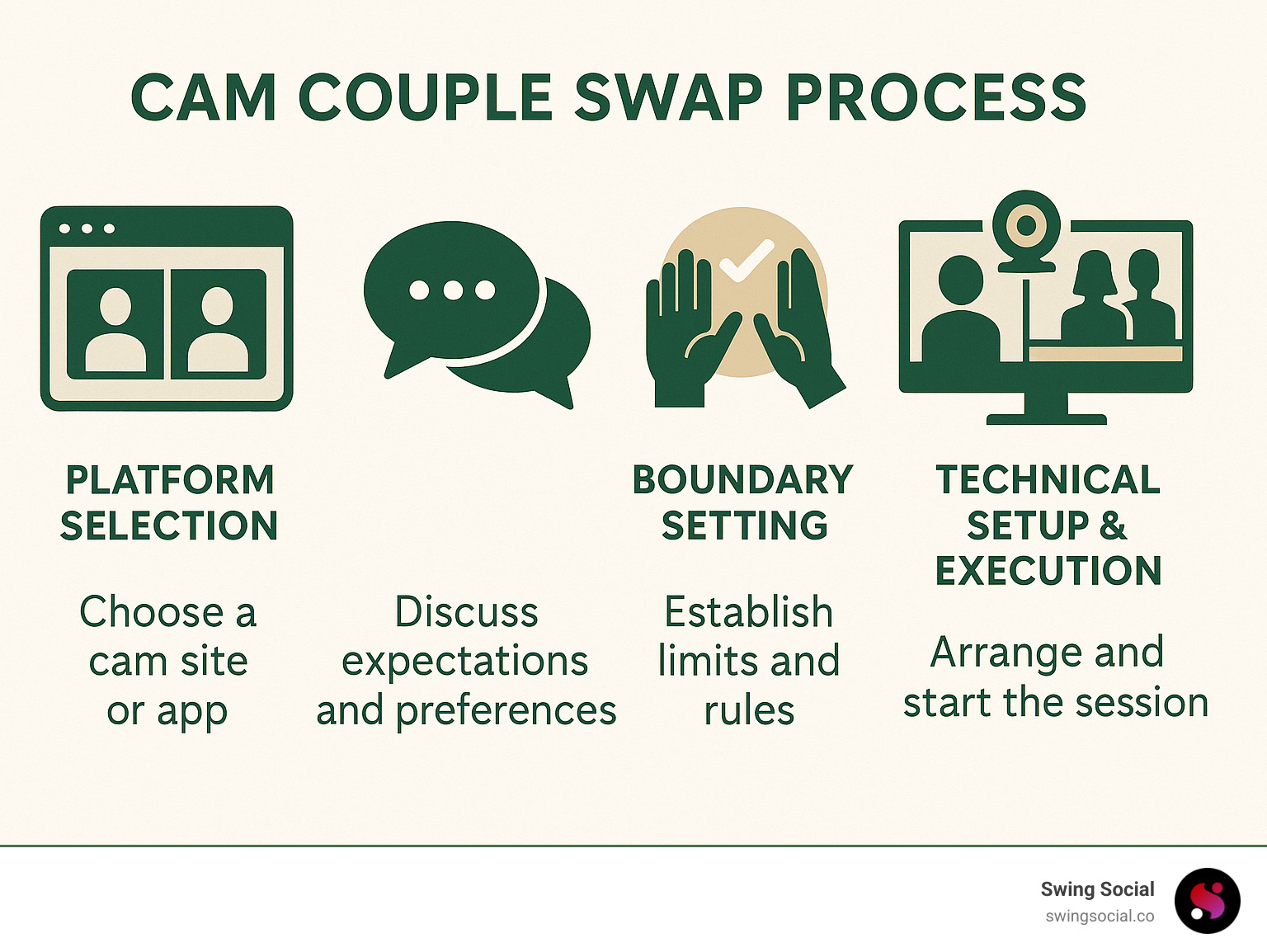 CAM COUPLE SWAP PROCESS

PLATFORM SELECTION

Choose a cam site or app

Discuss expectations and preferences

BOUNDARY SETTING

Establish limits and rules

TECHNICAL SETUP & EXECUTION

Arrange and start the session

Swing Social
swingsocial.co